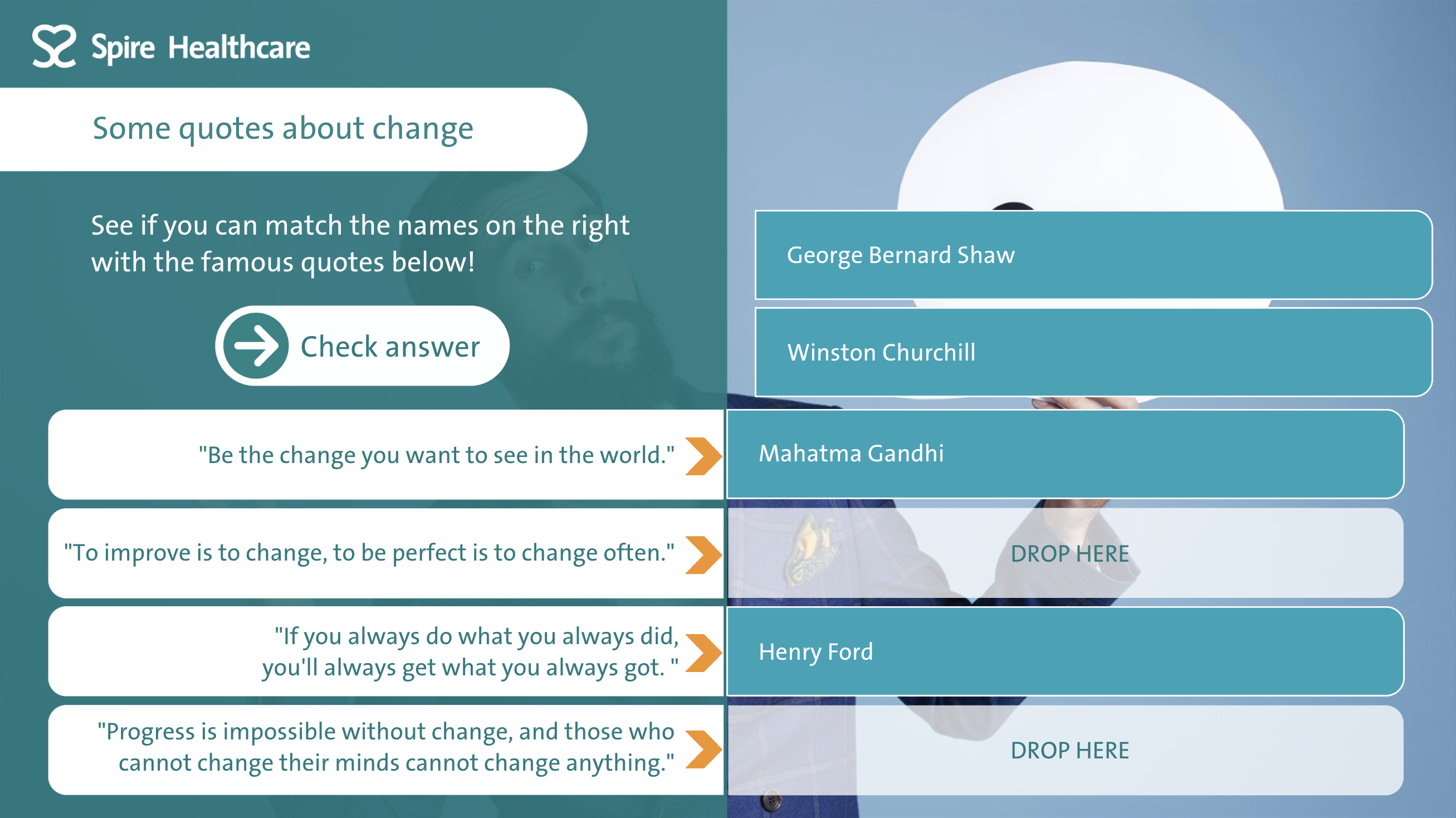 Spire Healthcare

Some quotes about change

See if you can match the names on the right with the famous quotes below!

Check answer

George Bernard Shaw

Winston Churchill

"Be the change you want to see in the world."

Mahatma Gandhi

"To improve is to change, to be perfect is to change often."

DROP HERE

"If you always do what you always did, you'll always get what you always got. "

Henry Ford

"Progress is impossible without change, and those who cannot change their minds cannot change anything."

DROP HERE